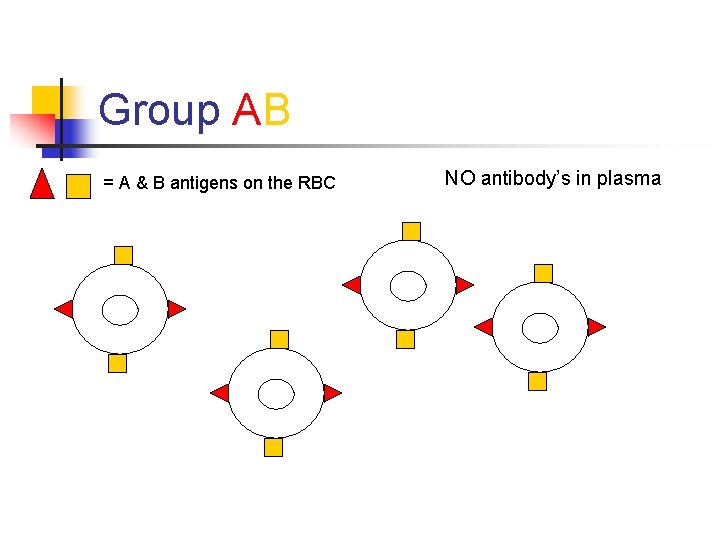 Group AB

= A & B antigens on the RBC

NO antibody's in plasma